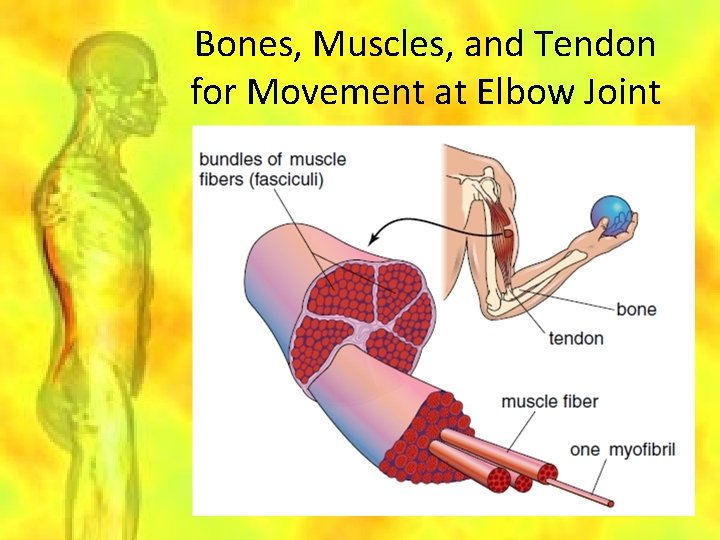 Bones, Muscles, and Tendon for Movement at Elbow Joint

bundles of muscle fibers (fasciculi)

bone

tendon

muscle fiber

one myofibril